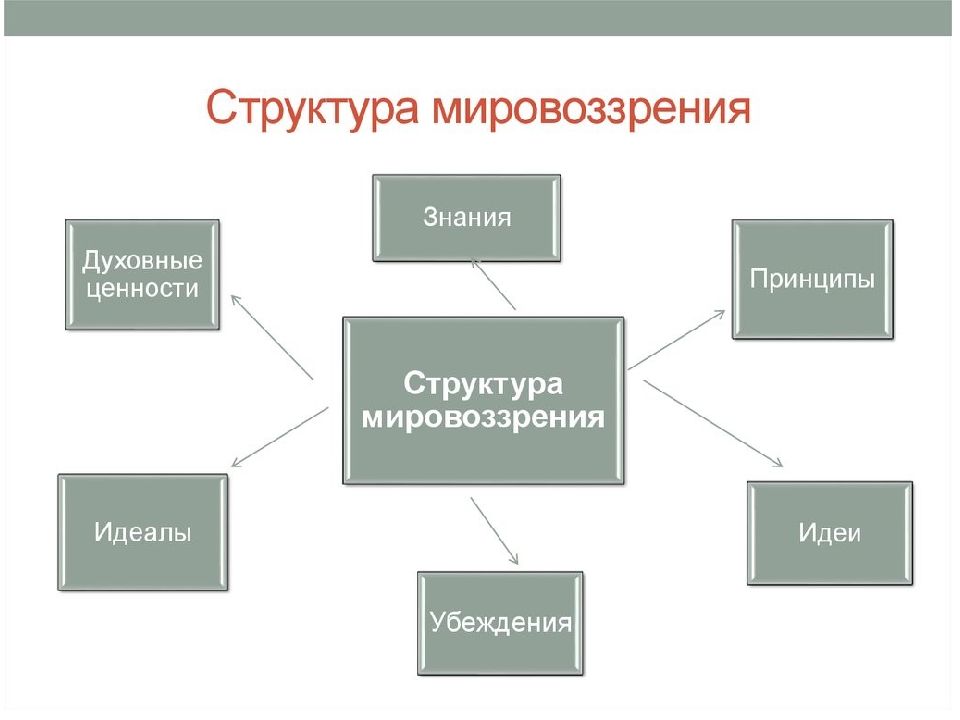 Структура мировоззрения

Знания

Духовные ценности

Принципы

Структура мировоззрения

Идеалы

Идеи

Убеждения